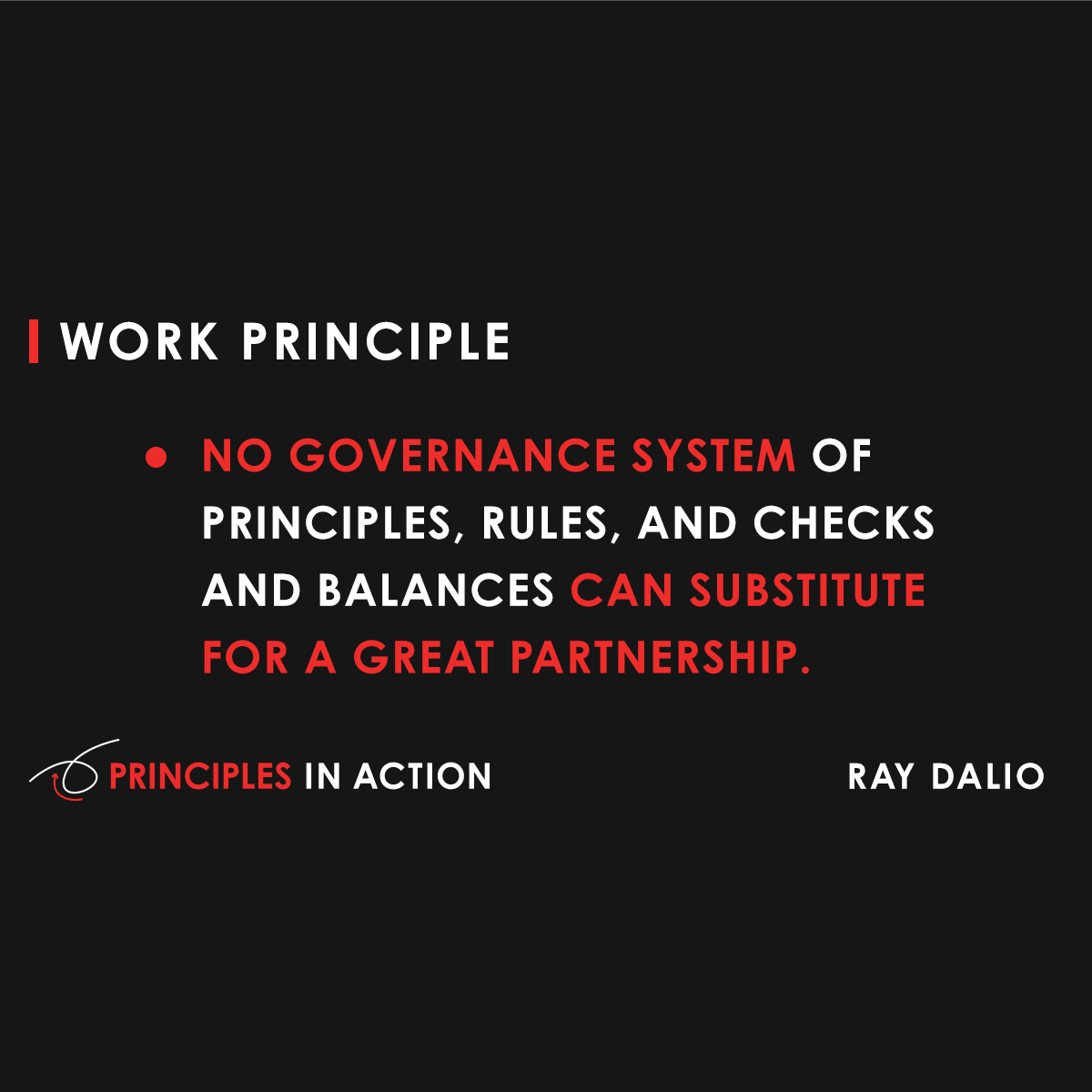 WORK PRINCIPLE

• NO GOVERNANCE SYSTEM OF PRINCIPLES, RULES, AND CHECKS AND BALANCES CAN SUBSTITUTE FOR A GREAT PARTNERSHIP.

PRINCIPLES IN ACTION

RAY DALIO